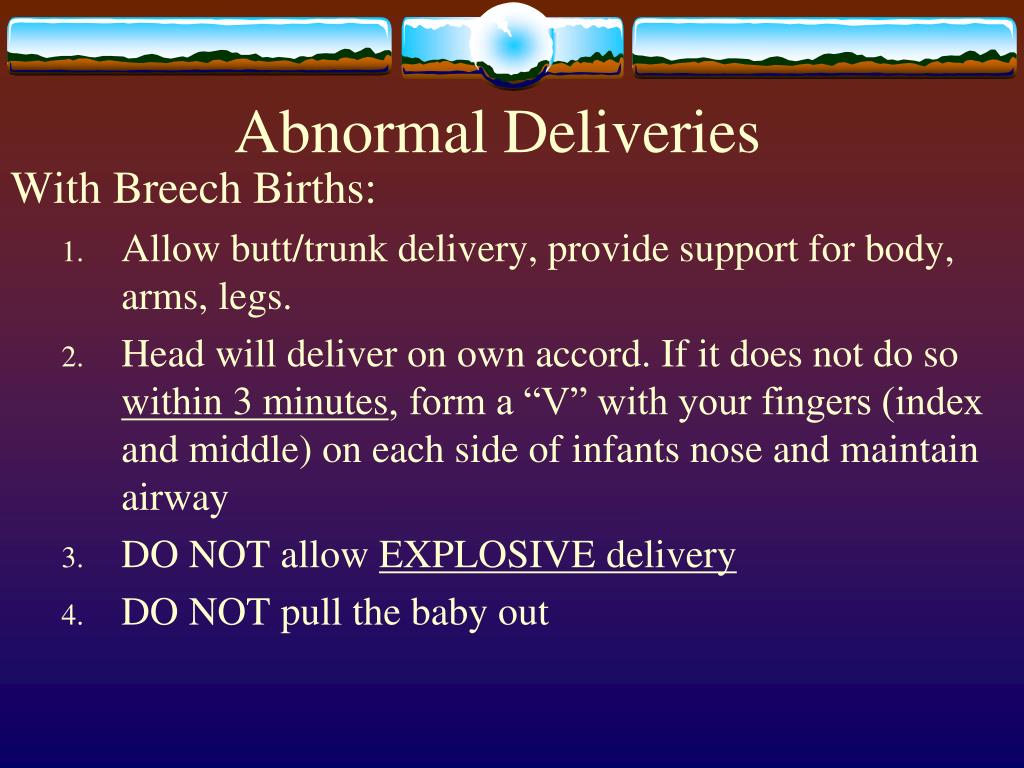 Abnormal Deliveries

With Breech Births:

1. Allow butt/trunk delivery, provide support for body, arms, legs.
2. Head will deliver on own accord. If it does not do so within 3 minutes, form a “V” with your fingers (index and middle) on each side of infants nose and maintain airway
3. DO NOT allow EXPLOSIVE delivery
4. DO NOT pull the baby out